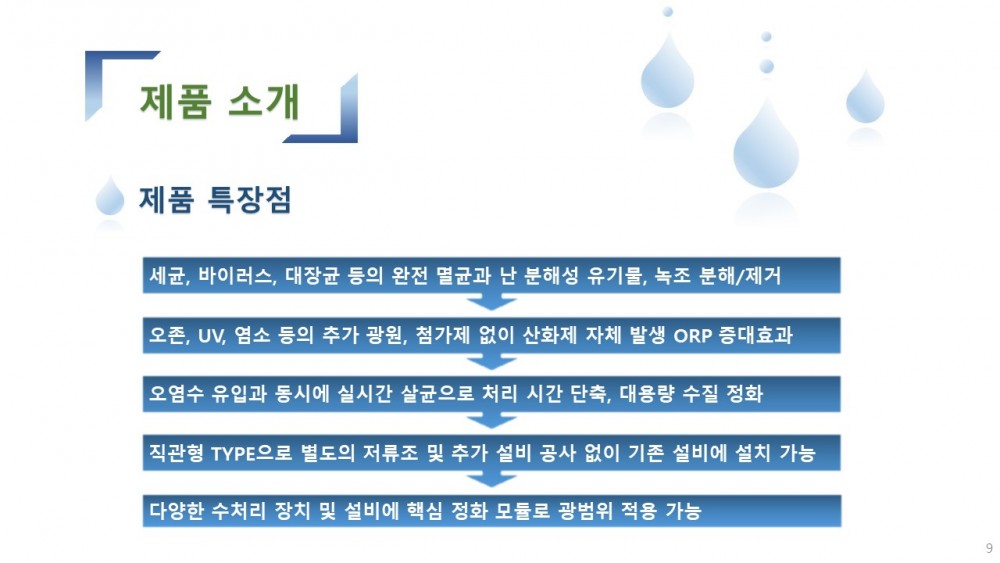 제품 소개

제품 특장점

세균, 바이러스, 대장균 등의 완전 멸균과 난 분해성 유기물, 녹조 분해/제거

오존, UV, 염소 등의 추가 광원, 첨가제 없이 산화제 자체 발생 ORP 증대효과

오염수 유입과 동시에 실시간 살균으로 처리 시간 단축, 대용량 수질 정화

직관형 TYPE으로 별도의 저류조 및 추가 설비 공사 없이 기존 설비에 설치 가능

다양한 수처리 장치 및 설비에 핵심 정화 모듈로 광범위 적용 가능

9